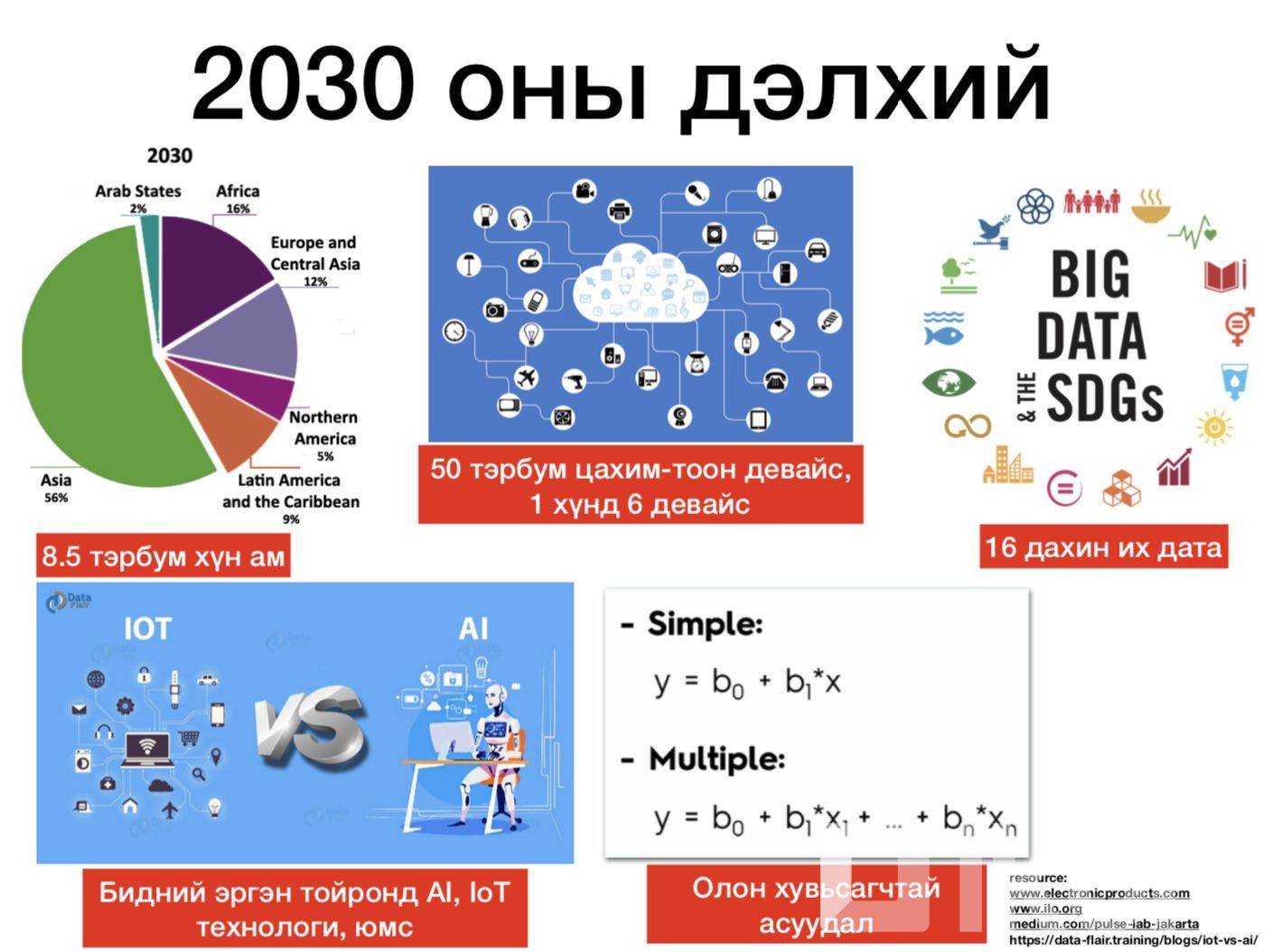 2030 оны дэлхий

2030

Arab States 2%

Africa 16%

Europe and Central Asia 12%

Northern America 5%

Latin America and the Caribbean 9%

Asia 56%

8.5 тэрбум хүн ам

50 тэрбум цахим-тоон девайс, 1 хүнд 6 девайс

BIG DATA & THE SDGs

16 дахин их дата

Data Flair

IOT

VS

AI

Бидний эргэн тойронд AI, IoT технологи, юмс

- Simple:

$y = b_0 + b_1*x$

- Multiple:

$y = b_0 + b_1*x_1 + ... + b_n*x_n$

Олон хувьсагчтай асуудал

resource:
www.electronicproducts.com
www.ilo.org
medium.com/pulse-lab-jakarta
https://data-flair.training/blogs/iot-vs-ai/